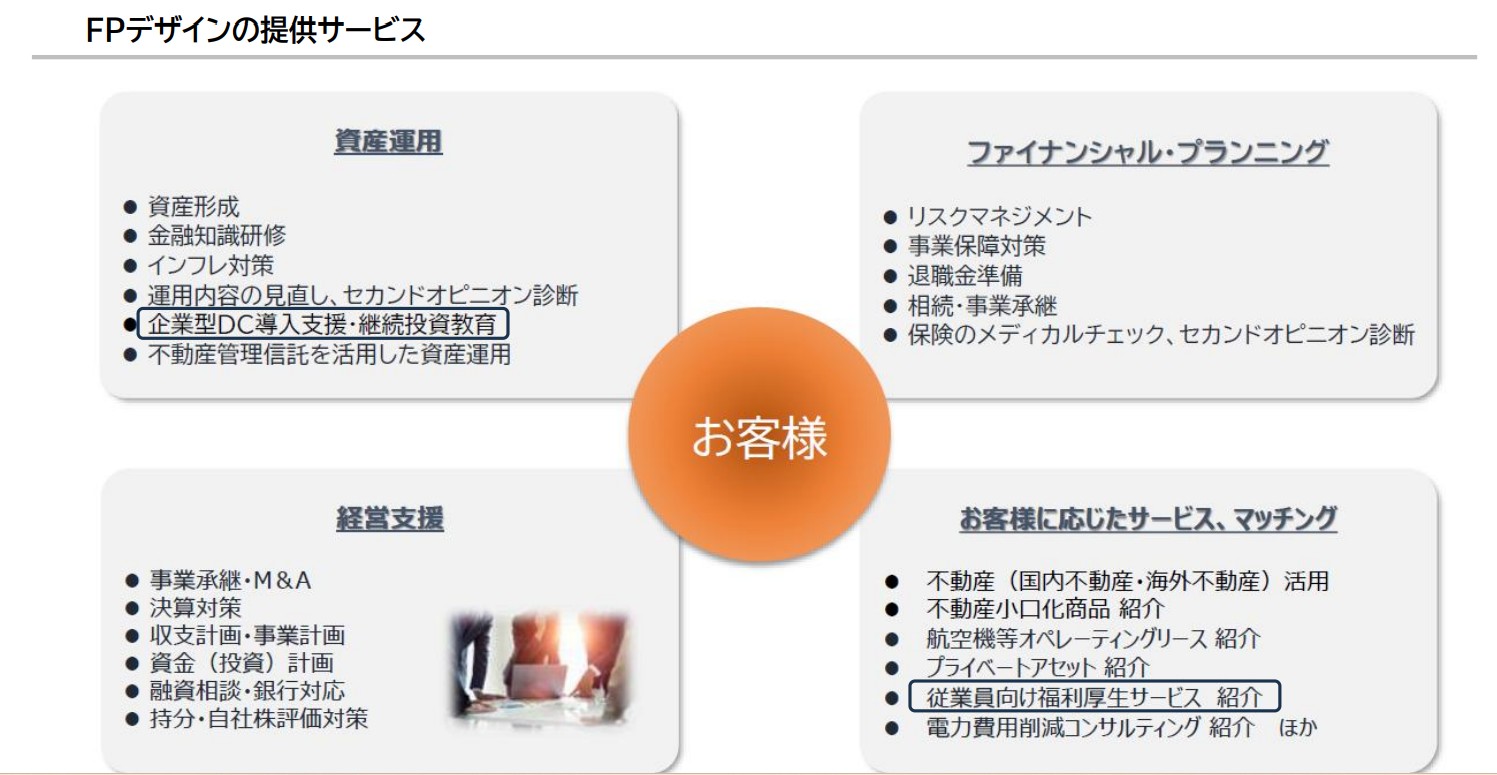 FPデザインの提供サービス

資産運用

● 資産形成
● 金融知識研修
● インフレ対策
● 運用内容の見直し、セカンドオピニオン診断
● 企業型DC導入支援・継続投資教育
● 不動産管理信託を活用した資産運用

ファイナンシャル・プランニング

● リスクマネジメント
● 事業保障対策
● 退職金準備
● 相続・事業承継
● 保険のメディカルチェック、セカンドオピニオン診断

お客様

経営支援

● 事業承継・M＆A
● 決算対策
● 収支計画・事業計画
● 資金（投資）計画
● 融資相談・銀行対応
● 持分・自社株評価対策

お客様に応じたサービス、マッチング

● 不動産（国内不動産・海外不動産）活用
● 不動産小口化商品 紹介
● 航空機等オペレーティングリース 紹介
● プライベートアセット 紹介
● 従業員向け福利厚生サービス 紹介
● 電力費用削減コンサルティング 紹介 ほか